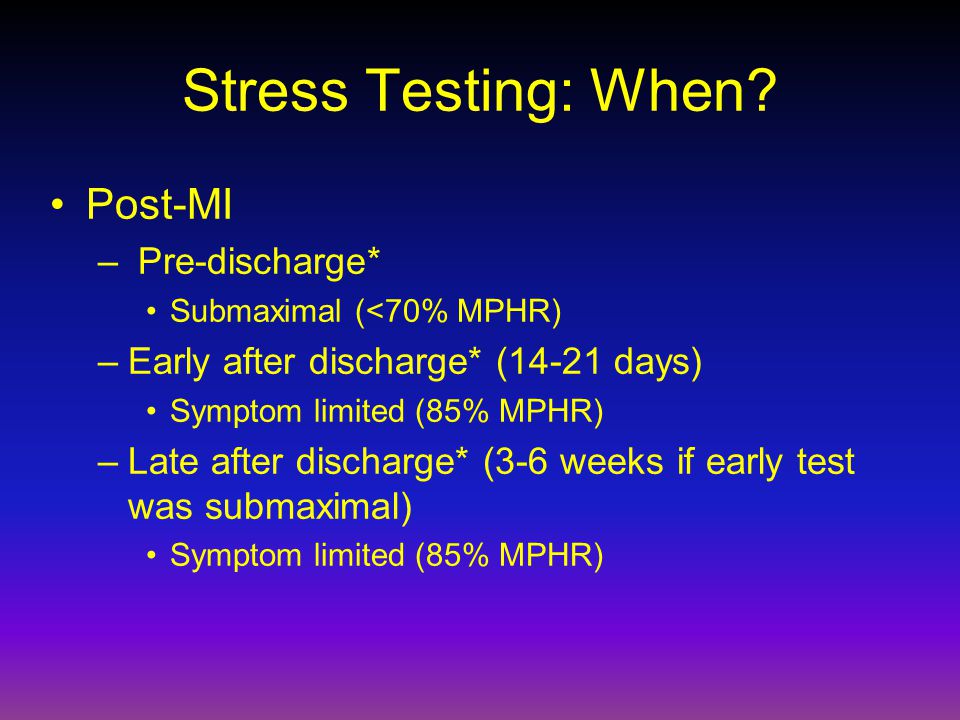 Stress Testing: When?

• Post-MI
– Pre-discharge*
• Submaximal (<70% MPHR)
– Early after discharge* (14-21 days)
• Symptom limited (85% MPHR)
– Late after discharge* (3-6 weeks if early test was submaximal)
• Symptom limited (85% MPHR)